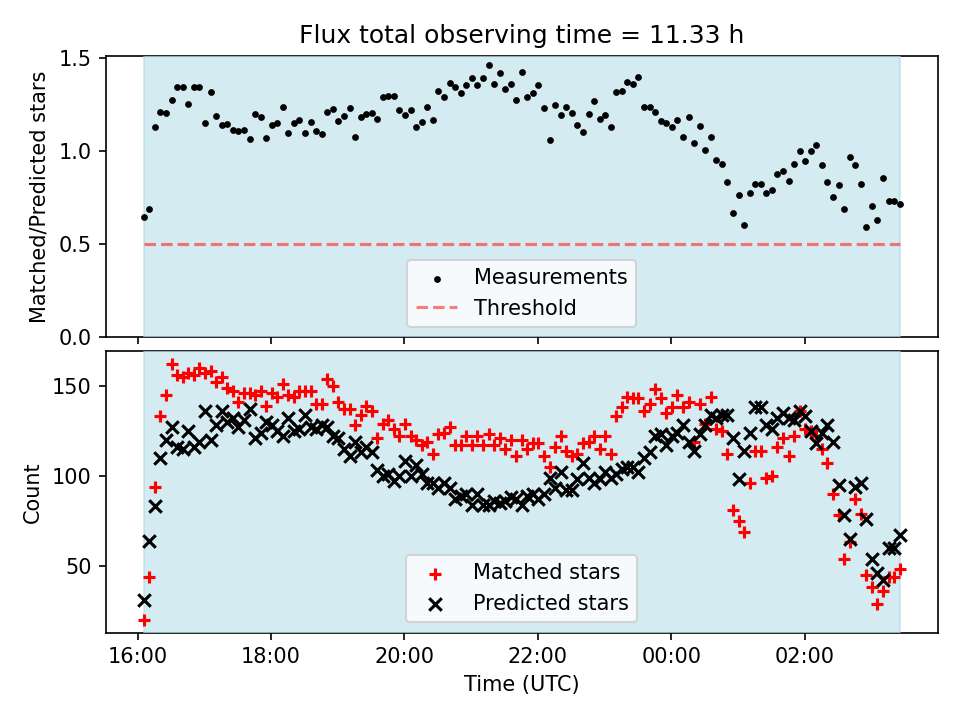 Flux total observing time = 11.33 h

Matched/Predicted stars

1.5
1.0
0.5
0.0

Measurements
Threshold

Count

150
100
50

Matched stars
Predicted stars

16:00
18:00
20:00
22:00
00:00
02:00

Time (UTC)